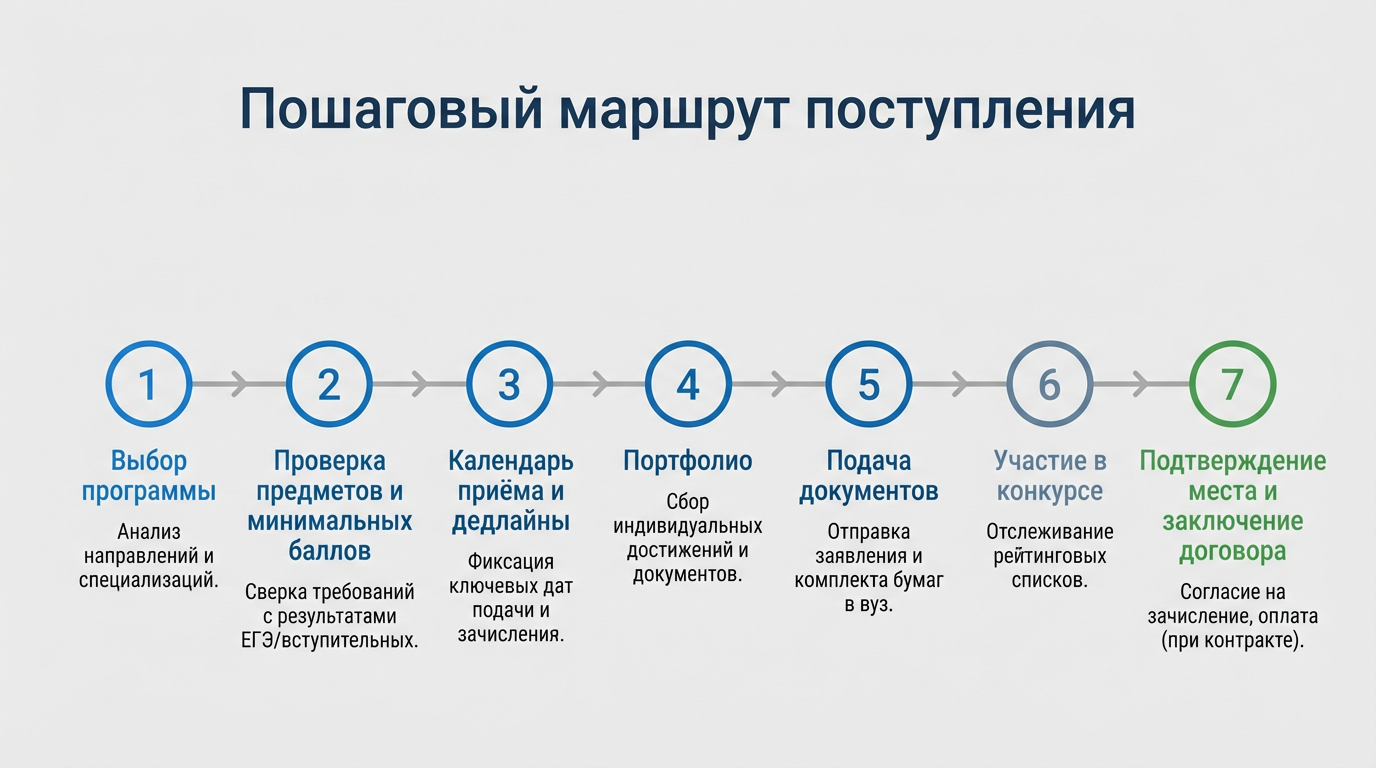 Пошаговый маршрут поступления

1
Выбор программы
Анализ направлений и специализаций.

2
Проверка предметов и минимальных баллов
Сверка требований с результатами ЕГЭ/вступительных.

3
Календарь приёма и дедлайны
Фиксация ключевых дат подачи и зачисления.

4
Портфолио
Сбор индивидуальных достижений и документов.

5
Подача документов
Отправка заявления и комплекта бумаг в вуз.

6
Участие в конкурсе
Отслеживание рейтинговых списков.

7
Подтверждение места и заключение договора
Согласие на зачисление, оплата (при контракте).